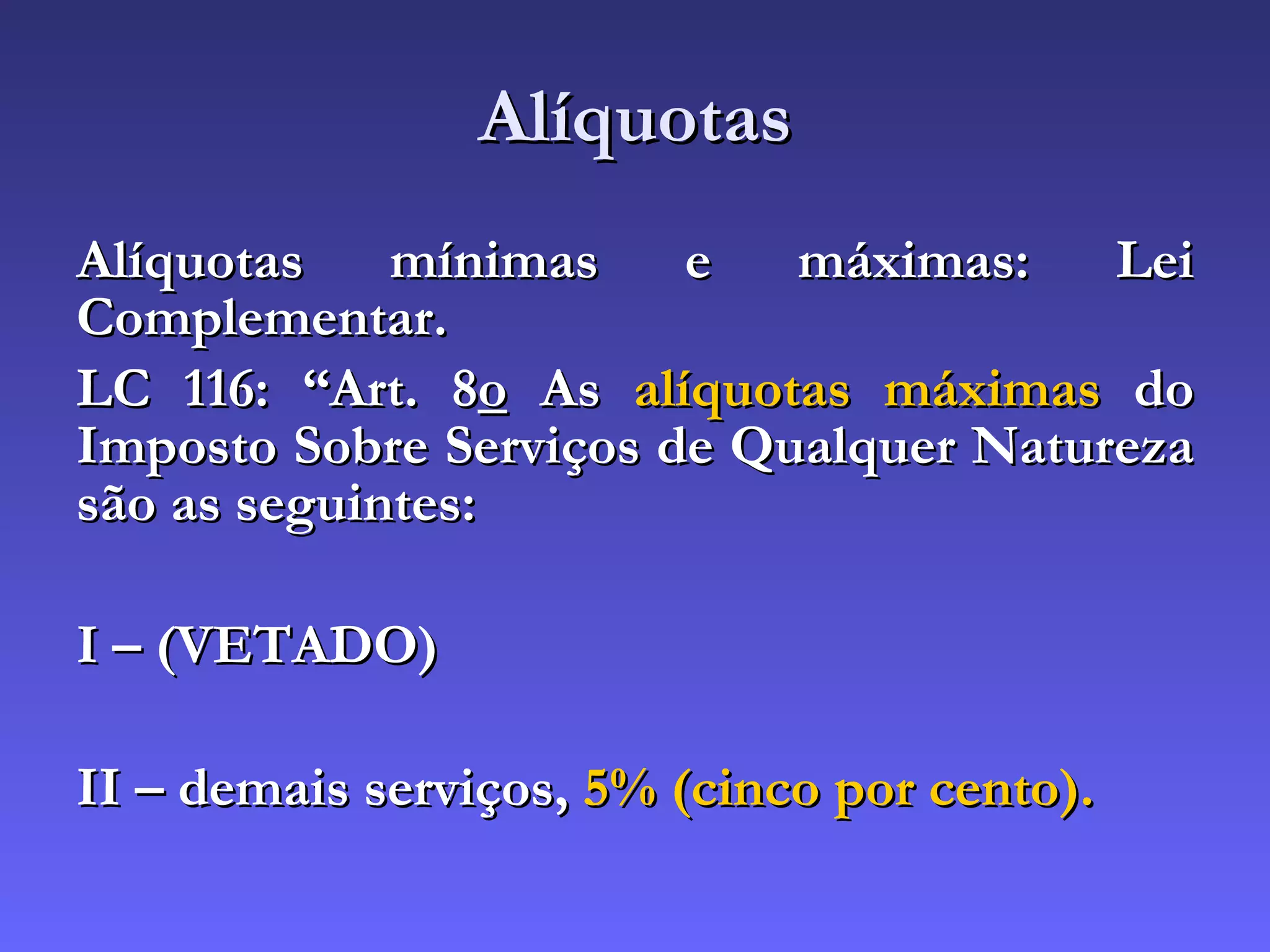 Alíquotas

Alíquotas mínimas e máximas: Lei Complementar.

LC 116: “Art. 8o As alíquotas máximas do Imposto Sobre Serviços de Qualquer Natureza são as seguintes:

I – (VETADO)

II – demais serviços, 5% (cinco por cento).